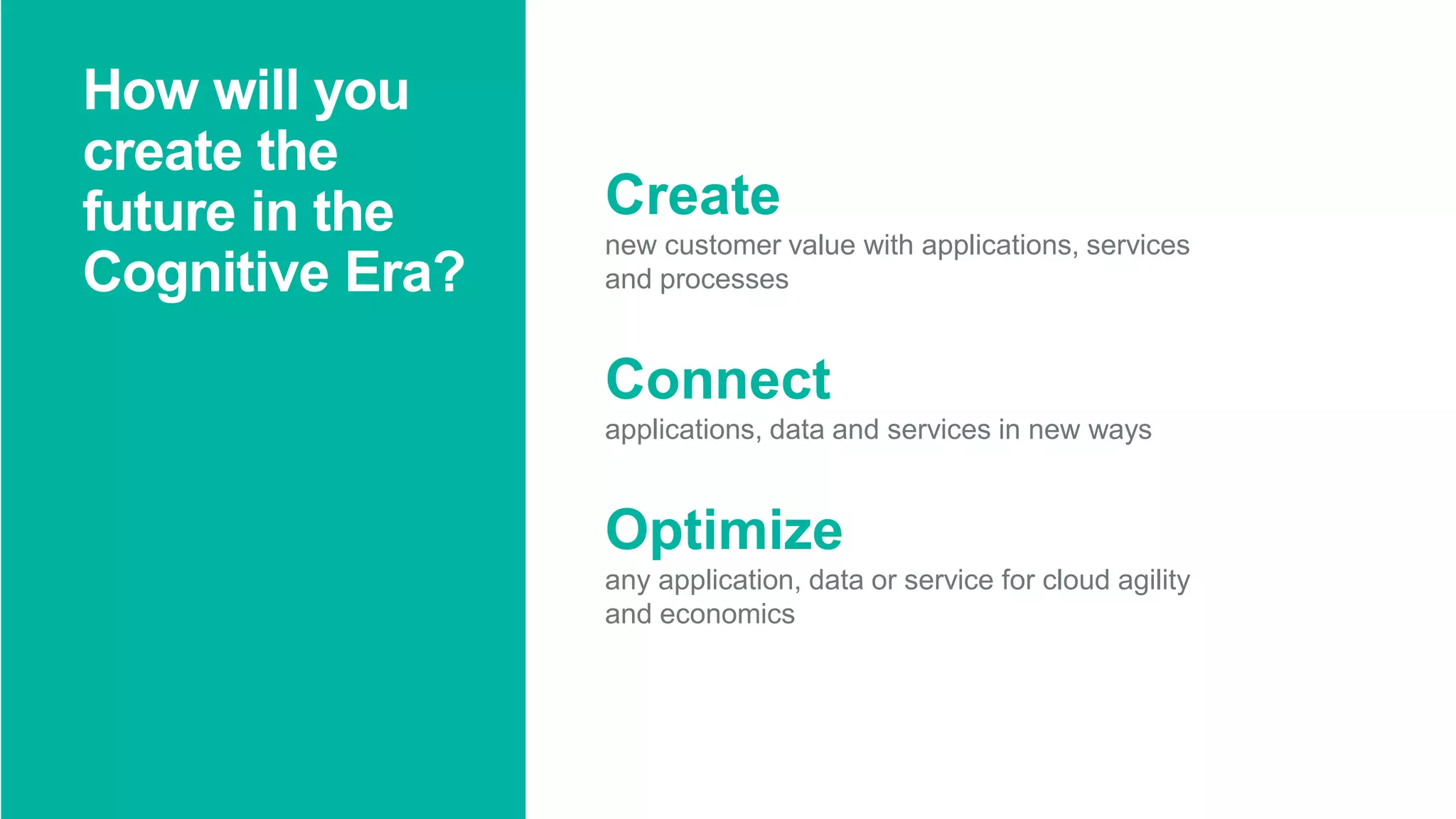 How will you create the future in the Cognitive Era?

Create
new customer value with applications, services and processes

Connect
applications, data and services in new ways

Optimize
any application, data or service for cloud agility and economics